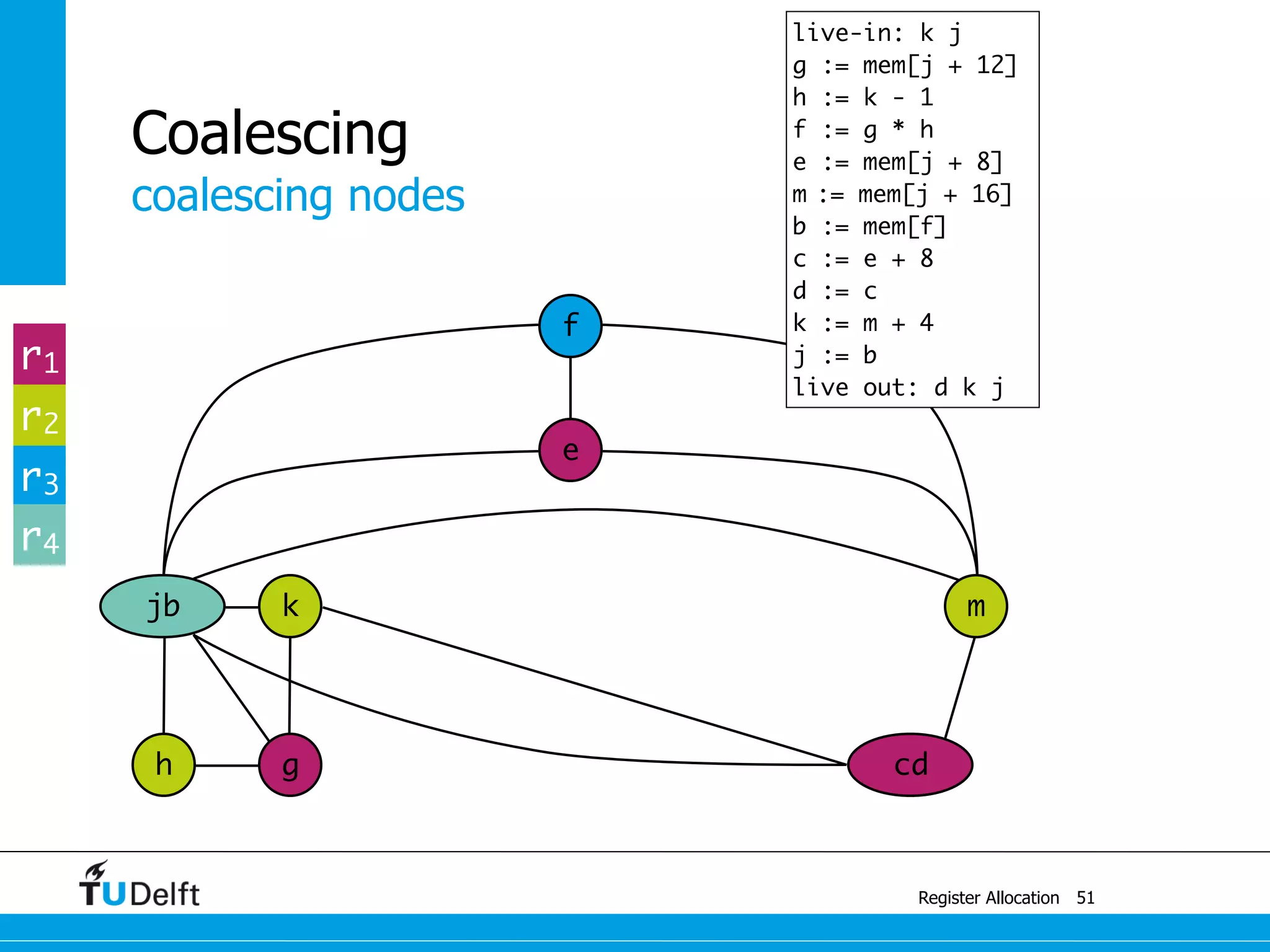 Coalescing
coalescing nodes

live-in: k j
g := mem[j + 12]
h := k - 1
f := g * h
e := mem[j + 8]
m := mem[j + 16]
b := mem[f]
c := e + 8
d := c
k := m + 4
j := b
live out: d k j

$r_1$
$r_2$
$r_3$
$r_4$

f
e
jb
k
m
h
g
cd

TUDelft

Register Allocation 51